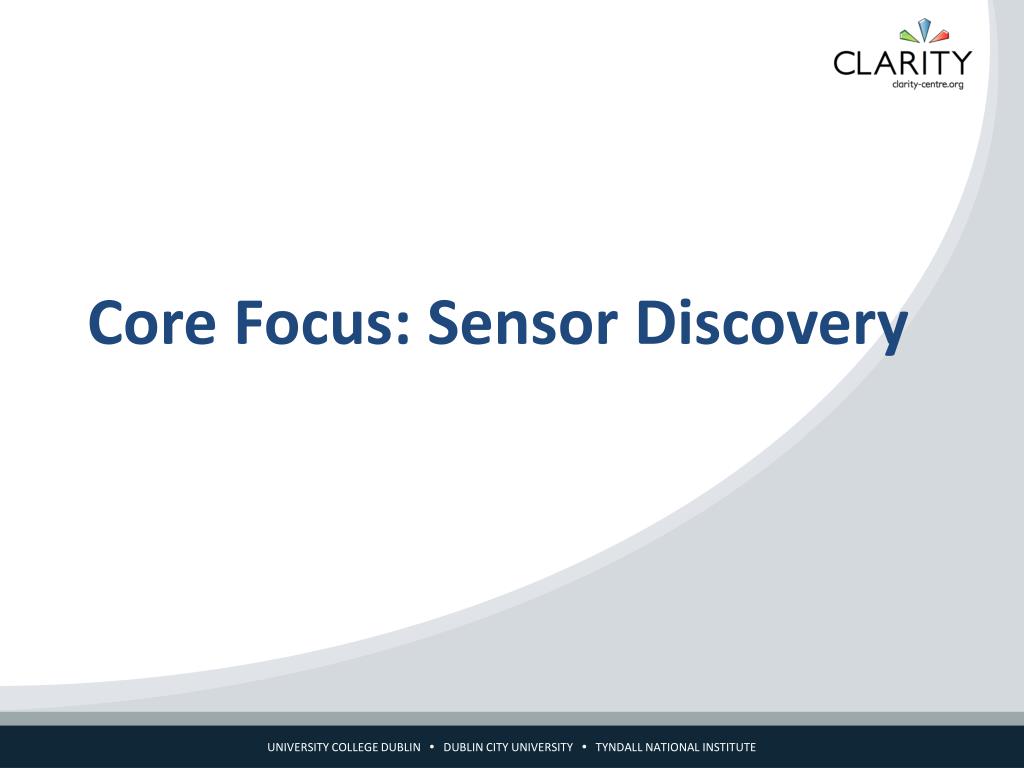 CLARITY
clarity-centre.org

Core Focus: Sensor Discovery

UNIVERSITY COLLEGE DUBLIN • DUBLIN CITY UNIVERSITY • TYNDALL NATIONAL INSTITUTE